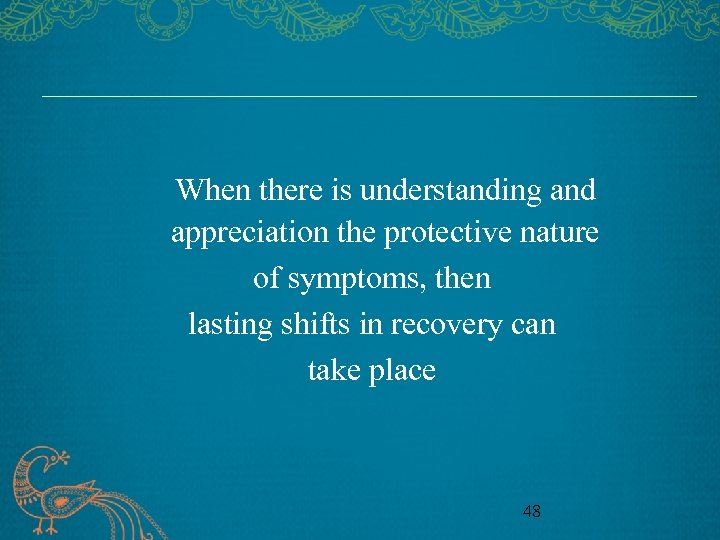 When there is understanding and appreciation the protective nature of symptoms, then lasting shifts in recovery can take place

48